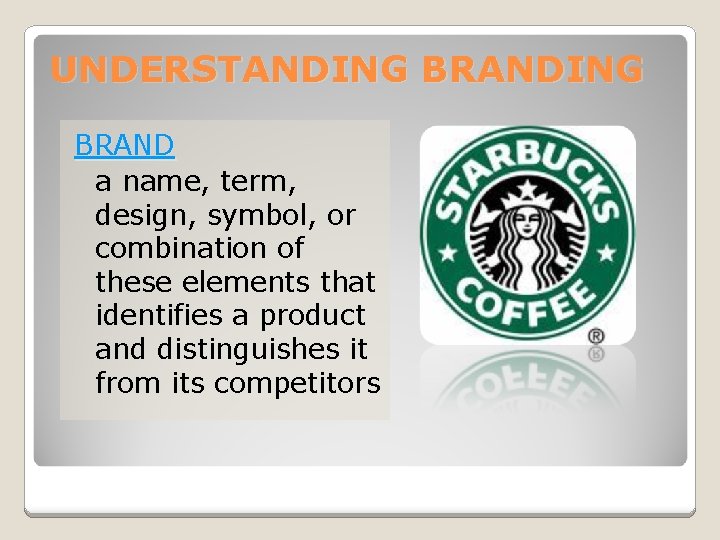 UNDERSTANDING BRANDING

BRAND

a name, term, design, symbol, or combination of these elements that identifies a product and distinguishes it from its competitors

STARBUCKS COFFEE ®